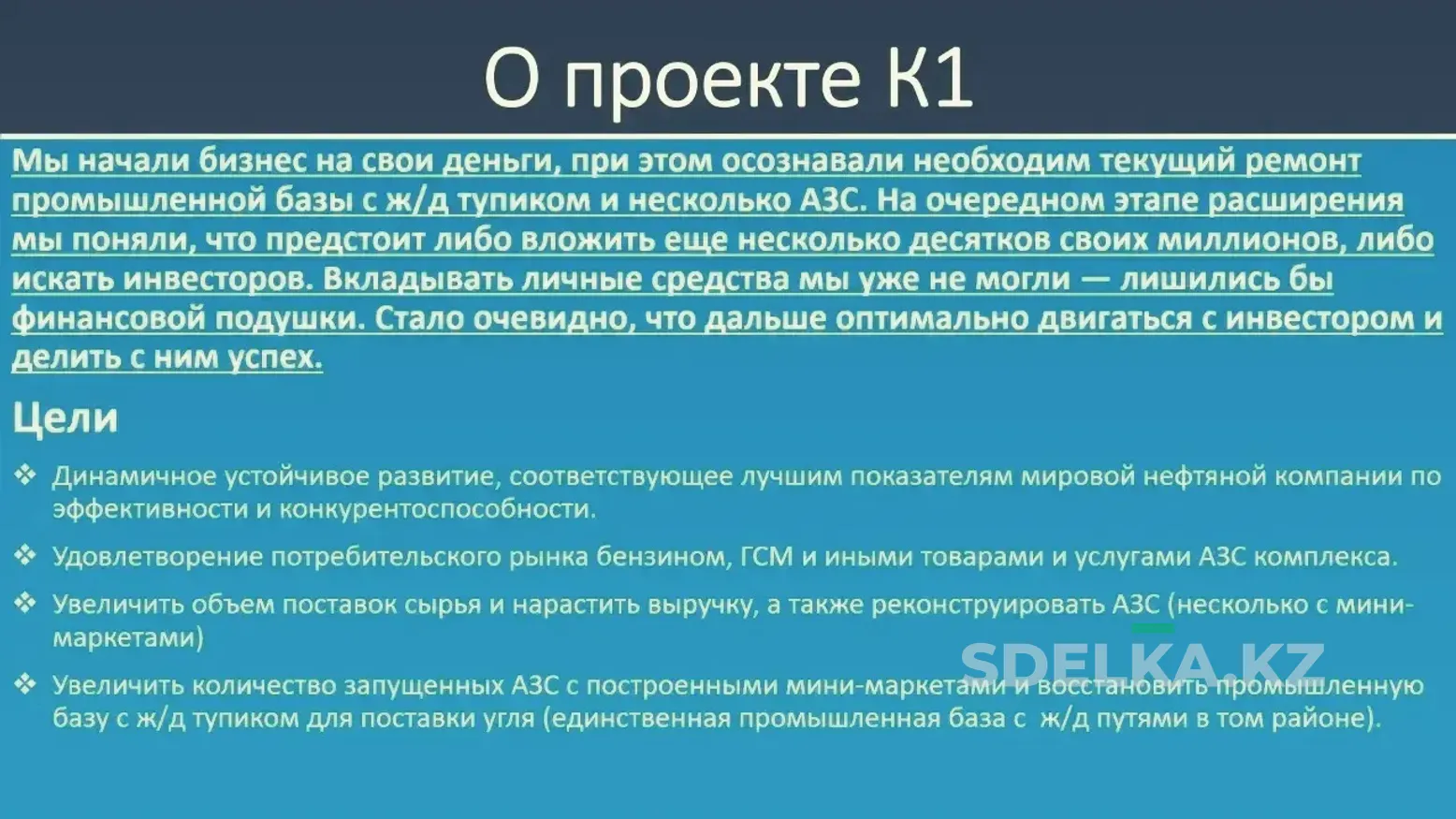 О проекте К1

Мы начали бизнес на свои деньги, при этом осознавали необходим текущий ремонт промышленной базы с ж/д тупиком и несколько АЗС. На очередном этапе расширения мы поняли, что предстоит либо вложить еще несколько десятков своих миллионов, либо искать инвесторов. Вкладывать личные средства мы уже не могли — лишились бы финансовой подушки. Стало очевидно, что дальше оптимально двигаться с инвестором и делить с ним успех.

Цели

❖ Динамичное устойчивое развитие, соответствующее лучшим показателям мировой нефтяной компании по эффективности и конкурентоспособности.

❖ Удовлетворение потребительского рынка бензином, ГСМ и иными товарами и услугами АЗС комплекса.

❖ Увеличить объем поставок сырья и нарастить выручку, а также реконструировать АЗС (несколько с мини-маркетами)

❖ Увеличить количество запущенных АЗС с построенными мини-маркетами и восстановить промышленную базу с ж/д тупиком для поставки угля (единственная промышленная база с ж/д путями в том районе).

SDELKA.KZ